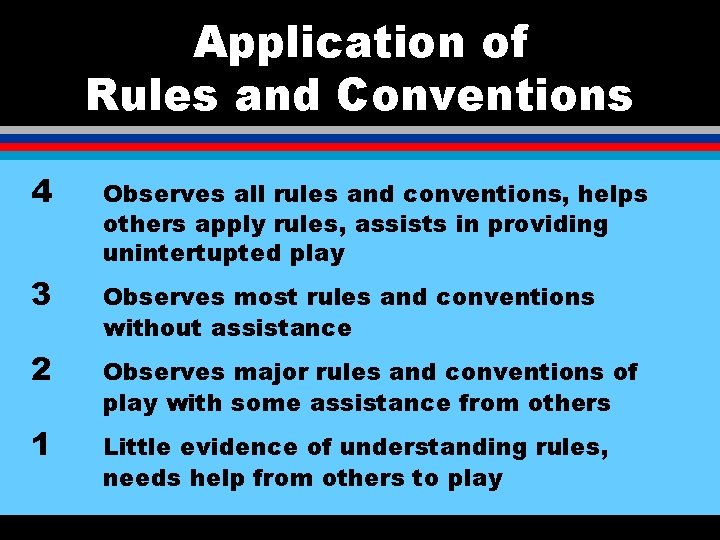 Application of Rules and Conventions

4 Observes all rules and conventions, helps others apply rules, assists in providing unintertupted play

3 Observes most rules and conventions without assistance

2 Observes major rules and conventions of play with some assistance from others

1 Little evidence of understanding rules, needs help from others to play